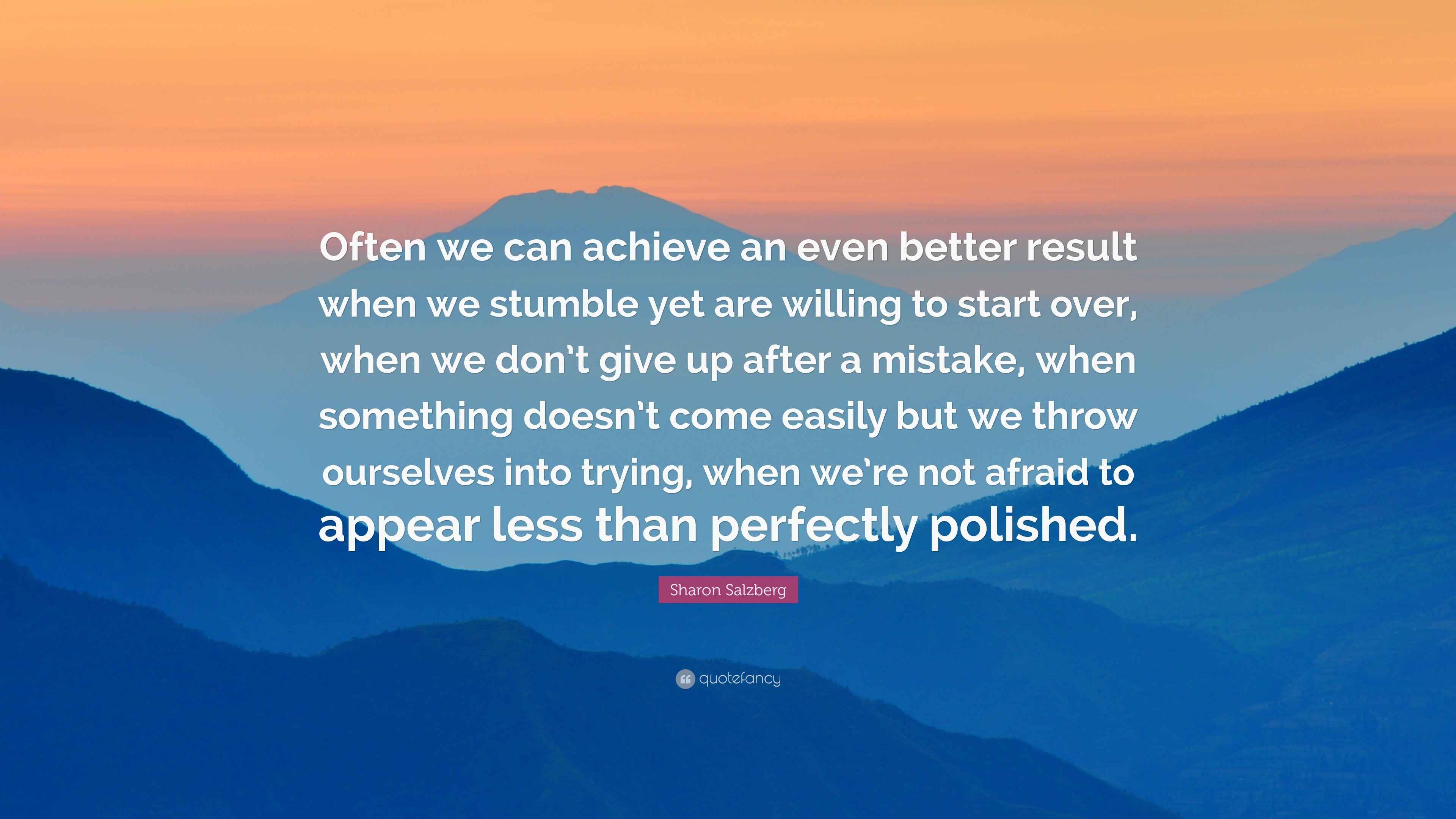 Often we can achieve an even better result when we stumble yet are willing to start over, when we don't give up after a mistake, when something doesn't come easily but we throw ourselves into trying, when we're not afraid to appear less than perfectly polished.

Sharon Salzberg

quotefancy